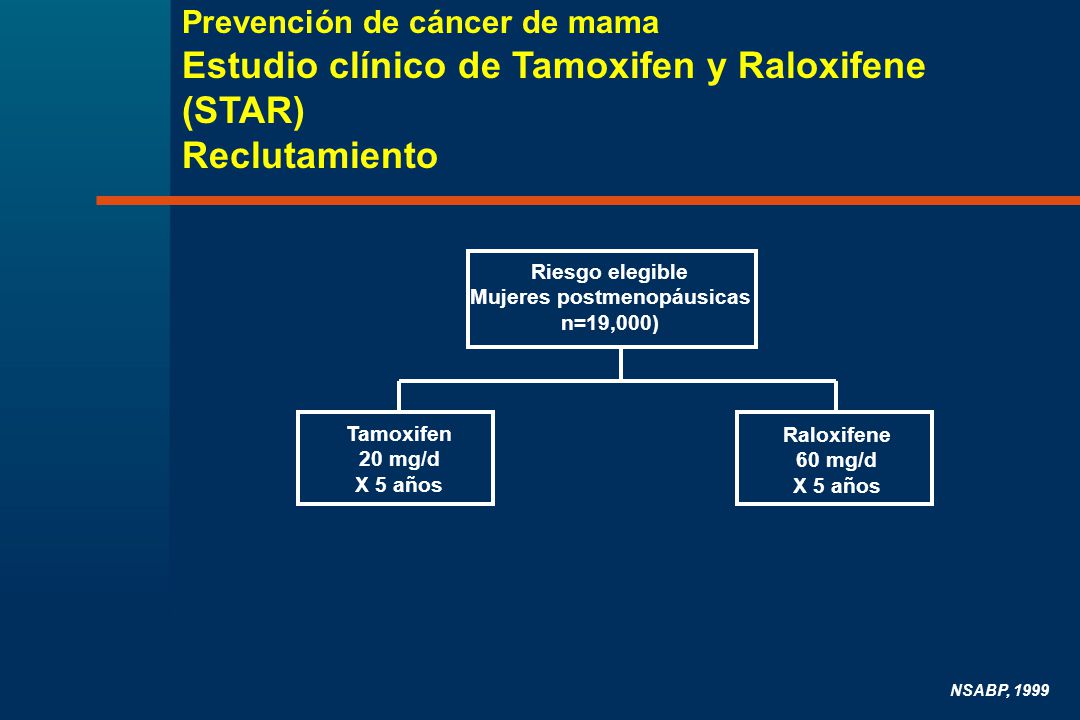 Prevención de cáncer de mama
Estudio clínico de Tamoxifen y Raloxifene (STAR)
Reclutamiento

Riesgo elegible
Mujeres postmenopáusicas
n=19,000)

Tamoxifen
20 mg/d
X 5 años

Raloxifene
60 mg/d
X 5 años

NSABP, 1999